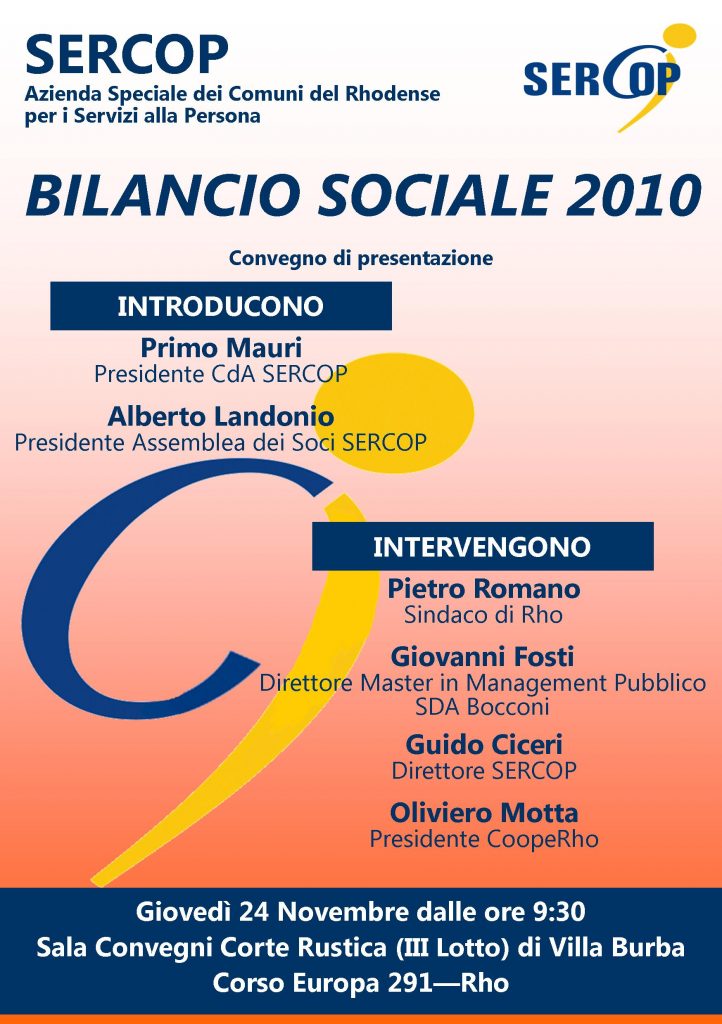 SERCOP
Azienda Speciale dei Comuni del Rhodense per i Servizi alla Persona

SERCOP

BILANCIO SOCIALE 2010

Convegno di presentazione

INTRODUCONO

Primo Mauri
Presidente CdA SERCOP

Alberto Landonio
Presidente Assemblea dei Soci SERCOP

INTERVENGONO

Pietro Romano
Sindaco di Rho

Giovanni Fosti
Direttore Master in Management Pubblico
SDA Bocconi

Guido Ciceri
Direttore SERCOP

Oliviero Motta
Presidente CoopeRho

Giovedì 24 Novembre dalle ore 9:30
Sala Convegni Corte Rustica (III Lotto) di Villa Burba
Corso Europa 291—Rho